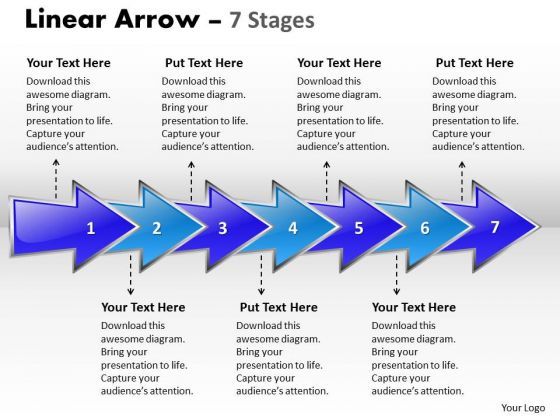 Linear Arrow – 7 Stages

Your Text Here
Download this awesome diagram. Bring your presentation to life. Capture your audience's attention.

Put Text Here
Download this awesome diagram. Bring your presentation to life. Capture your audience's attention.

Your Text Here
Download this awesome diagram. Bring your presentation to life. Capture your audience's attention.

Put Text Here
Download this awesome diagram. Bring your presentation to life. Capture your audience's attention.

1 2 3 4 5 6 7

Your Text Here
Download this awesome diagram. Bring your presentation to life. Capture your audience's attention.

Put Text Here
Download this awesome diagram. Bring your presentation to life. Capture your audience's attention.

Your Text Here
Download this awesome diagram. Bring your presentation to life. Capture your audience's attention.

Your Logo